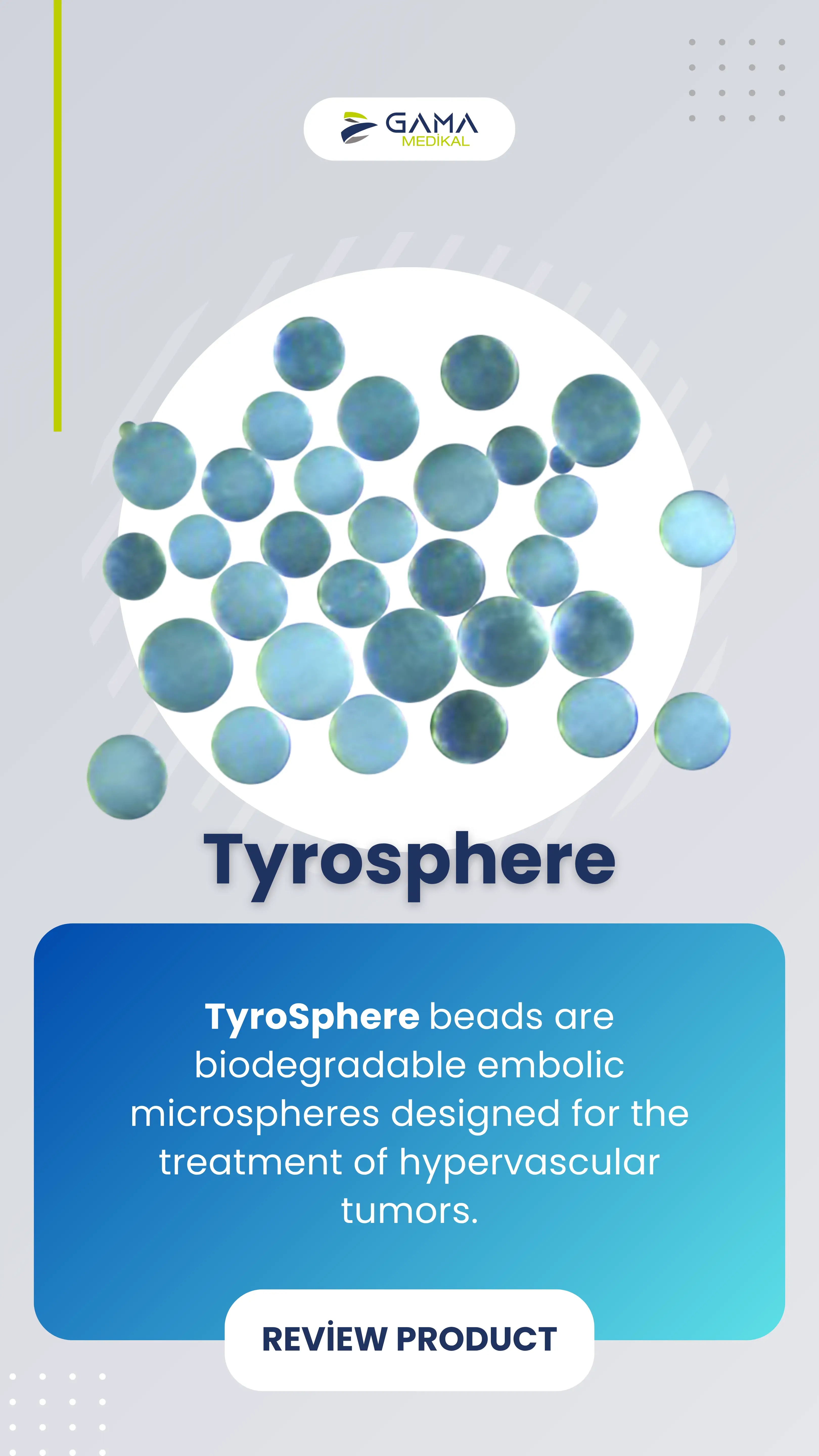 GAMA
MEDİKAL

Tyrosphere

TyroSphere beads are biodegradable embolic microspheres designed for the treatment of hypervascular tumors.

REVİEW PRODUCT